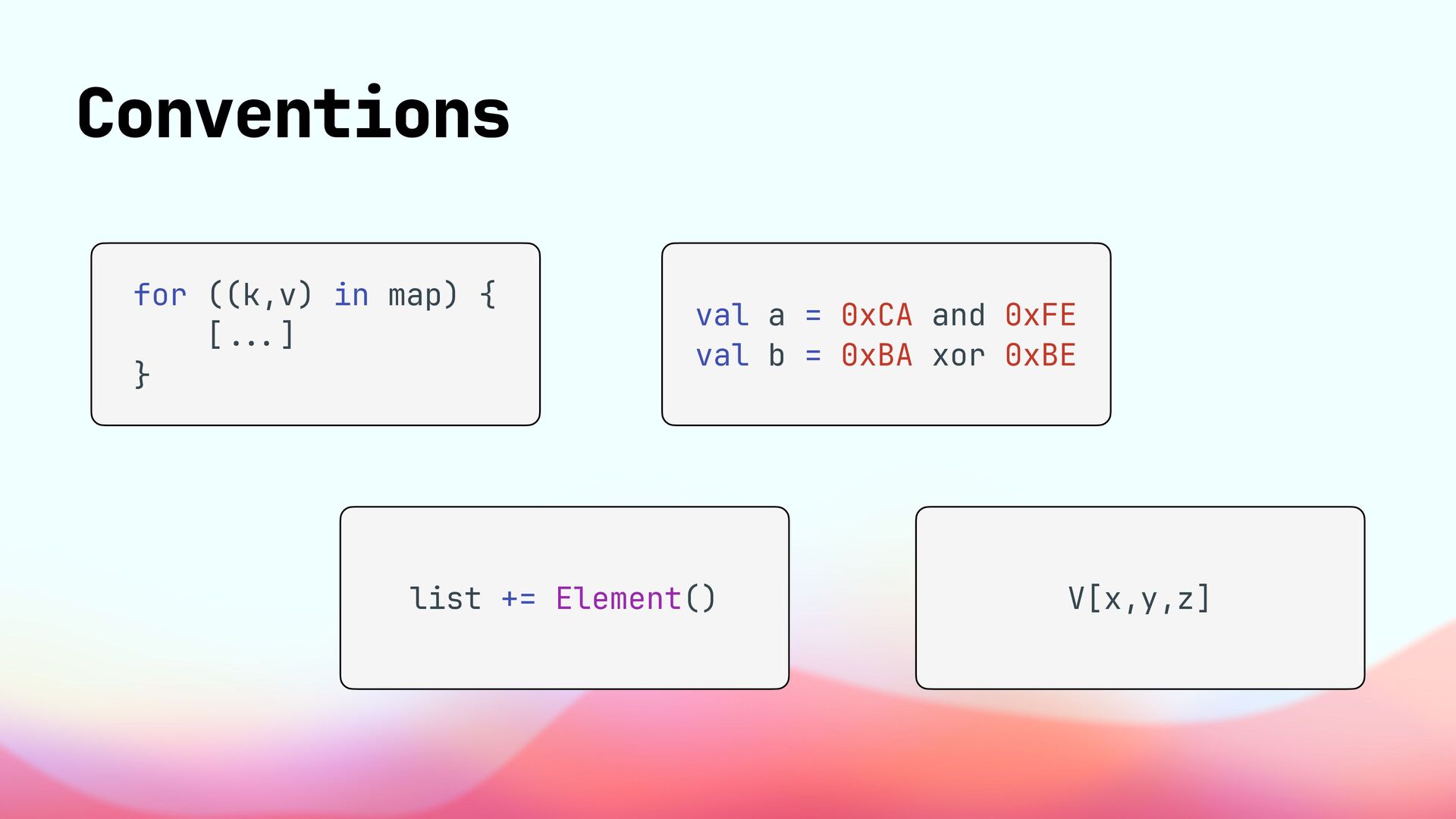 Conventions

for ((k,v) in map) {
    [...]
}

val a = 0xCA and 0xFE
val b = 0xBA xor 0xBE

list += Element()

V[x,y,z]